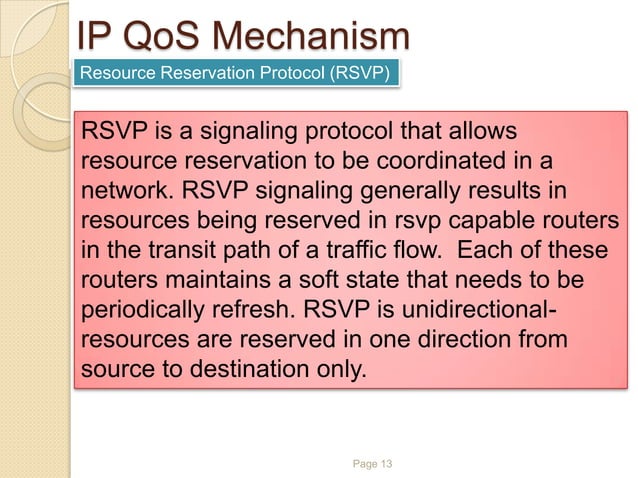 IP QoS Mechanism

Resource Reservation Protocol (RSVP)

RSVP is a signaling protocol that allows resource reservation to be coordinated in a network. RSVP signaling generally results in resources being reserved in rsvp capable routers in the transit path of a traffic flow. Each of these routers maintains a soft state that needs to be periodically refresh. RSVP is unidirectional-resources are reserved in one direction from source to destination only.

Page 13